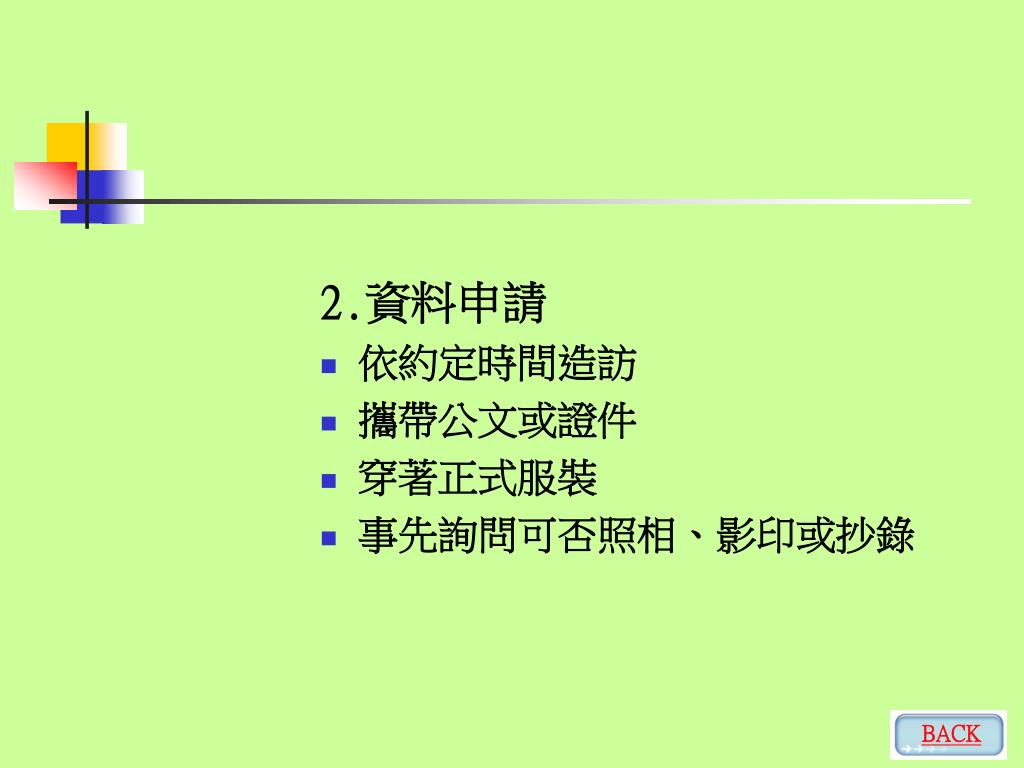 2.資料申請

- 依約定時間造訪
- 攜帶公文或證件
- 穿著正式服裝
- 事先詢問可否照相、影印或抄錄

BACK